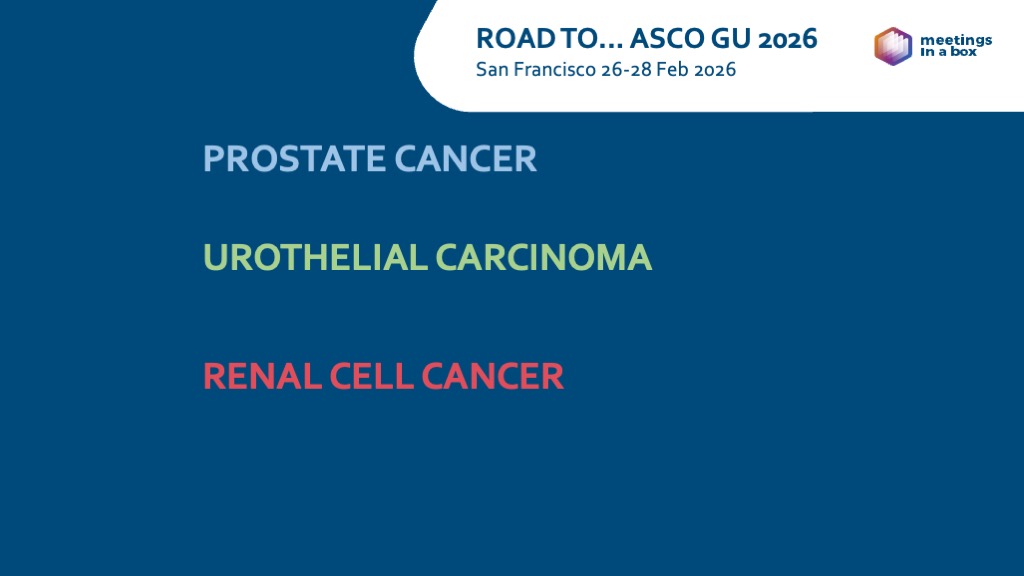 ROAD TO… ASCO GU 2026
San Francisco 26-28 Feb 2026

meetings in a box

PROSTATE CANCER

UROTHELIAL CARCINOMA

RENAL CELL CANCER